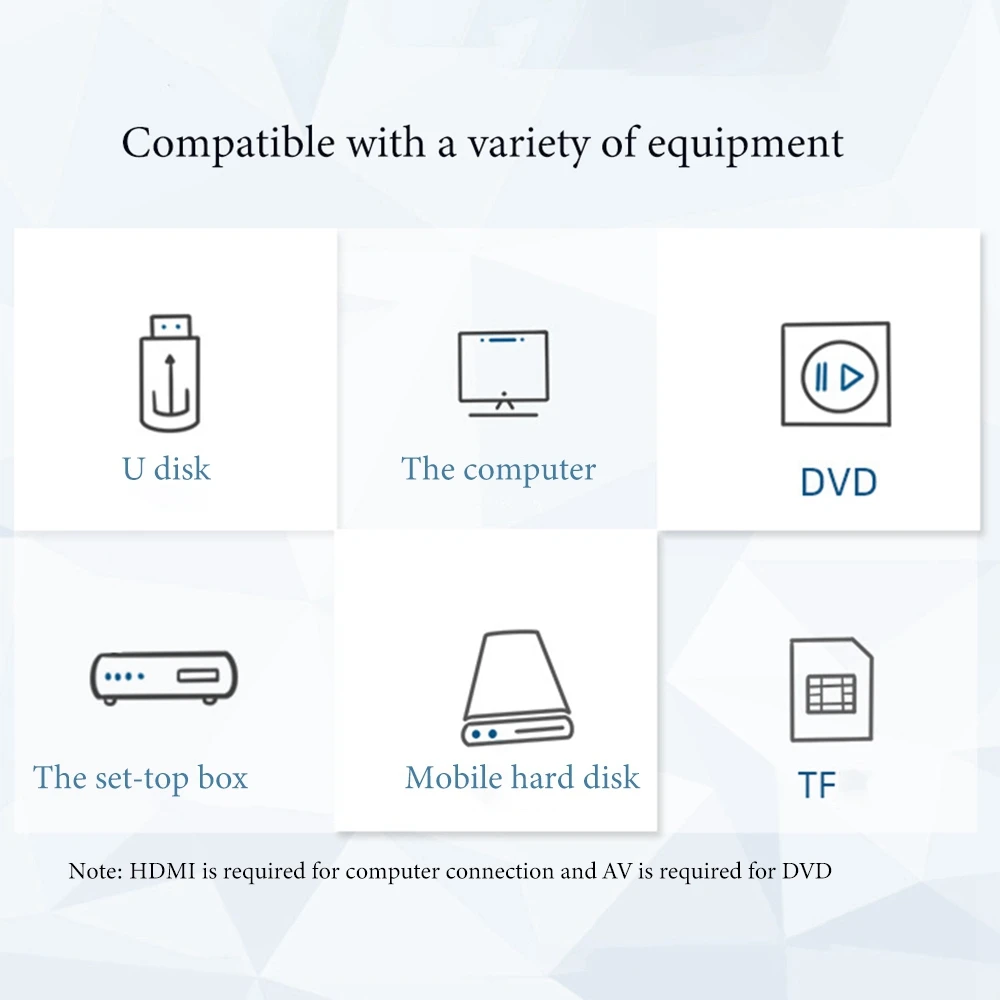 Compatible with a variety of equipment

U disk

The computer

DVD

The set-top box

Mobile hard disk

TF

Note: HDMI is required for computer connection and AV is required for DVD